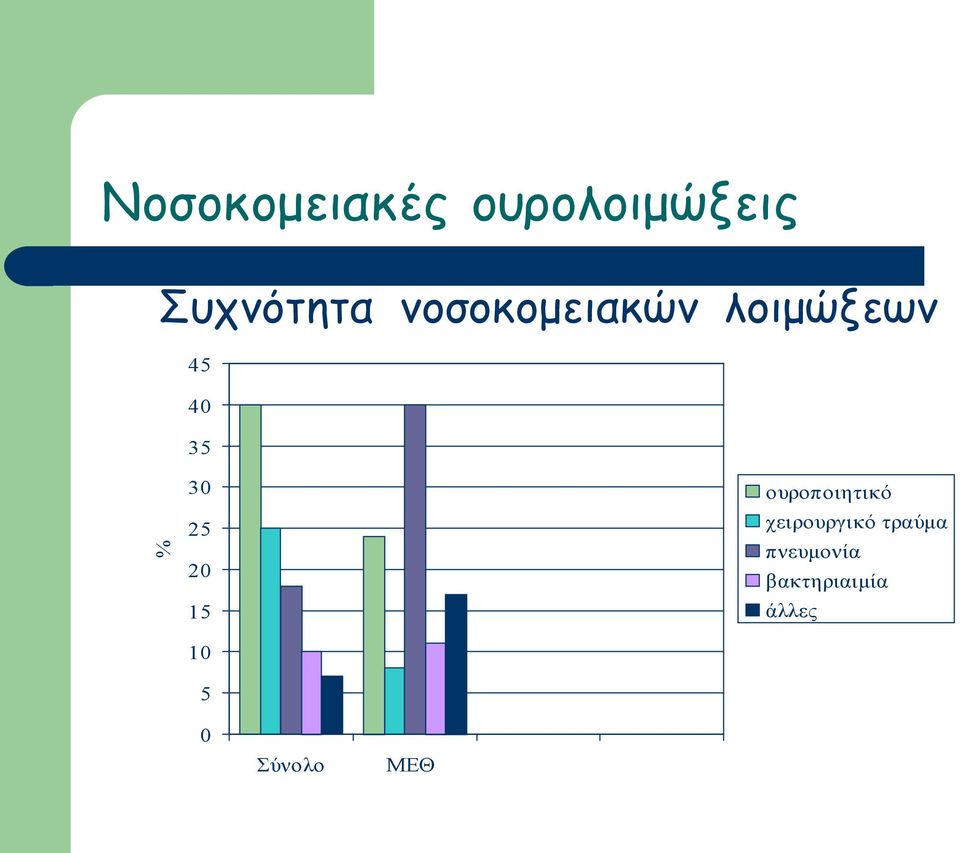 Νοσοκομειακές ουρολοιμώξεις

Συχνότητα νοσοκομειακών λοιμώξεων

45
40
35
30
25
20
15
10
5
0

%

Σύνολο
ΜΕΘ

ουροποιητικό
χειρουργικό τραύμα
πνευμονία
βακτηριαιμία
άλλες